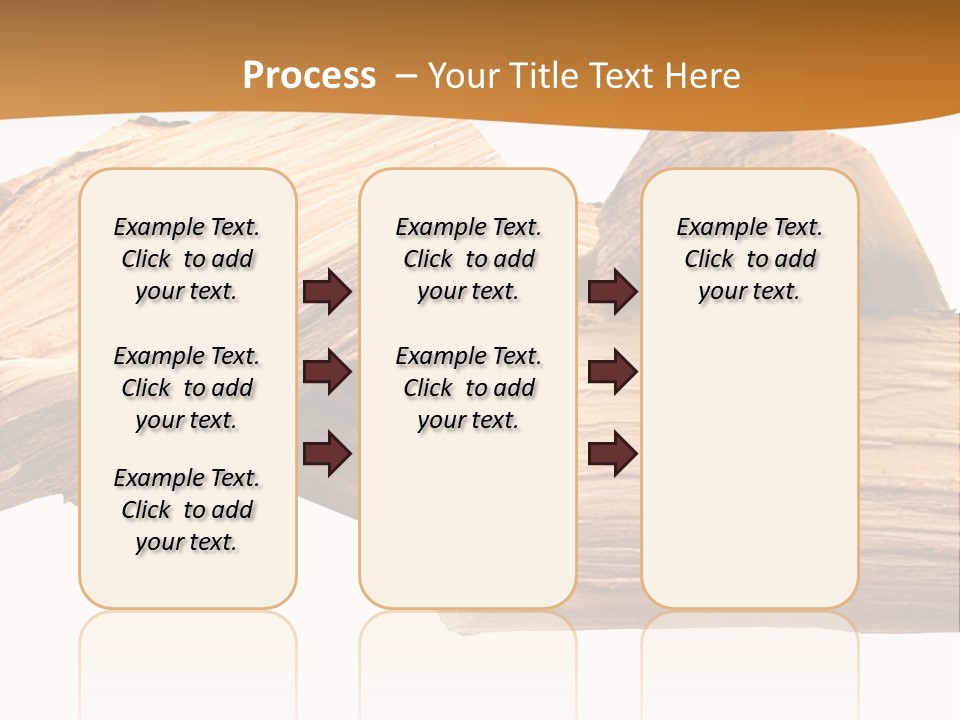 Process – Your Title Text Here

Example Text. Click to add your text.

Example Text. Click to add your text.

Example Text. Click to add your text.

Example Text. Click to add your text.

Example Text. Click to add your text.

Example Text. Click to add your text.